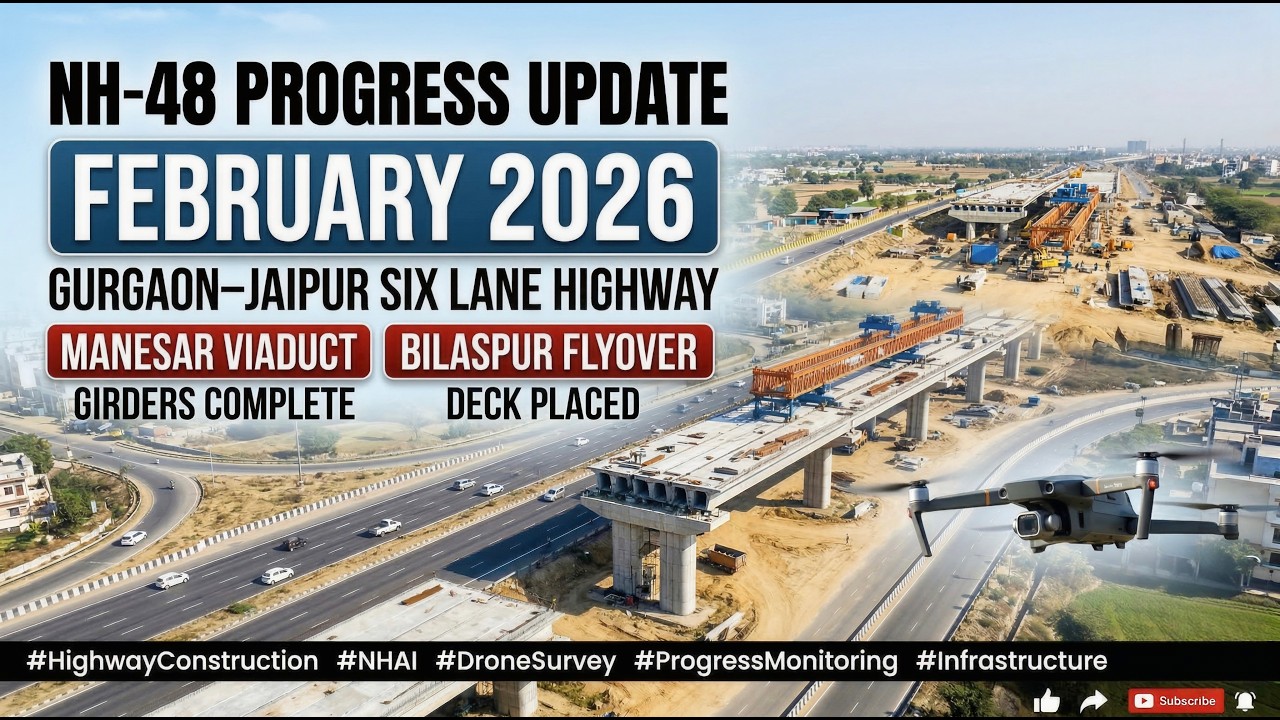 NH-48 PROGRESS UPDATE

FEBRUARY 2026

GURGAON–JAIPUR SIX LANE HIGHWAY

MANESAR VIADUCT
GIRDERS COMPLETE

BILASPUR FLYOVER
DECK PLACED

#HighwayConstruction #NHAI #DroneSurvey #ProgressMonitoring #Infrastructure

Subscribe